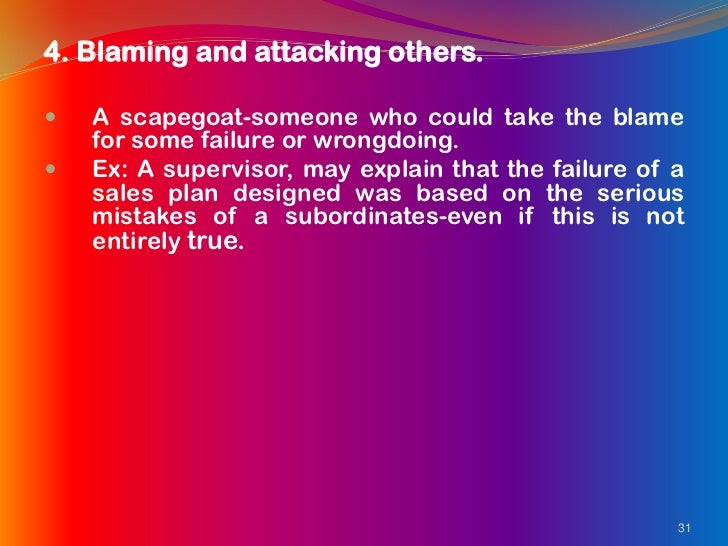 4. Blaming and attacking others.

- A scapegoat-someone who could take the blame for some failure or wrongdoing.
- Ex: A supervisor, may explain that the failure of a sales plan designed was based on the serious mistakes of a subordinates-even if this is not entirely true.

31